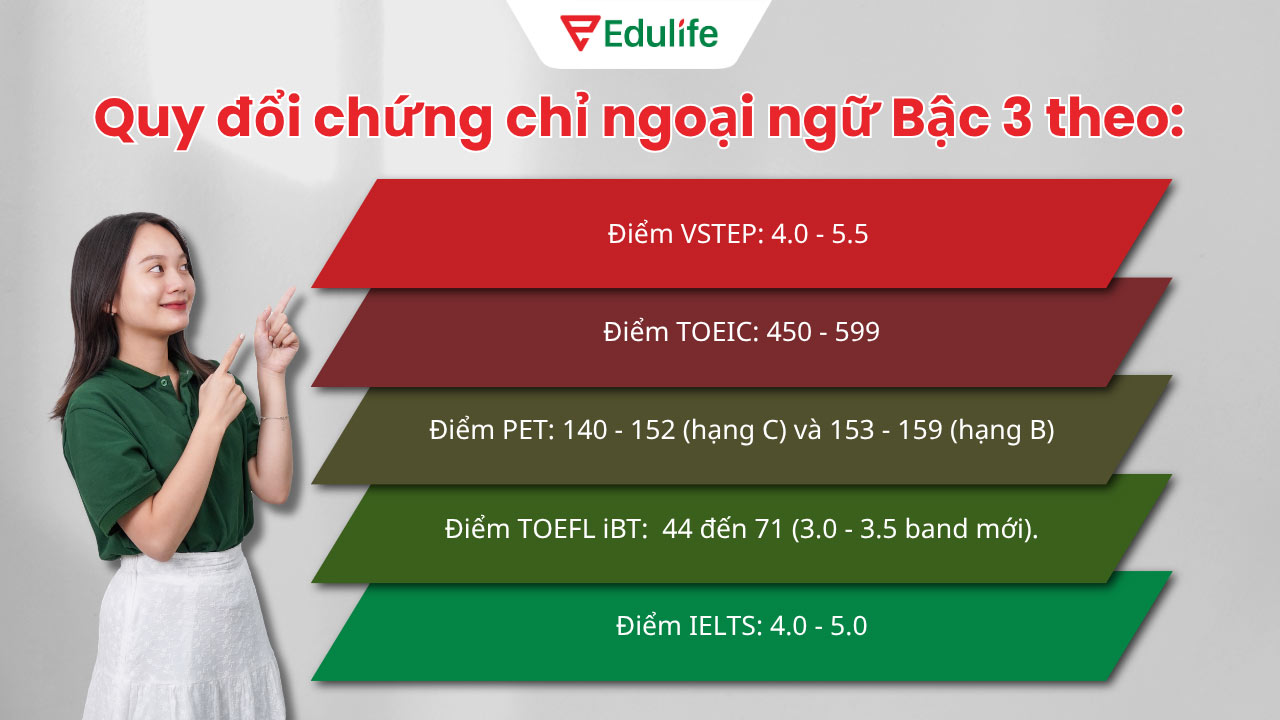 Edulife

Quy đổi chứng chỉ ngoại ngữ Bậc 3 theo:

Điểm VSTEP: 4.0 - 5.5

Điểm TOEIC: 450 - 599

Điểm PET: 140 - 152 (hạng C) và 153 - 159 (hạng B)

Điểm TOEFL iBT: 44 đến 71 (3.0 - 3.5 band mới).

Điểm IELTS: 4.0 - 5.0